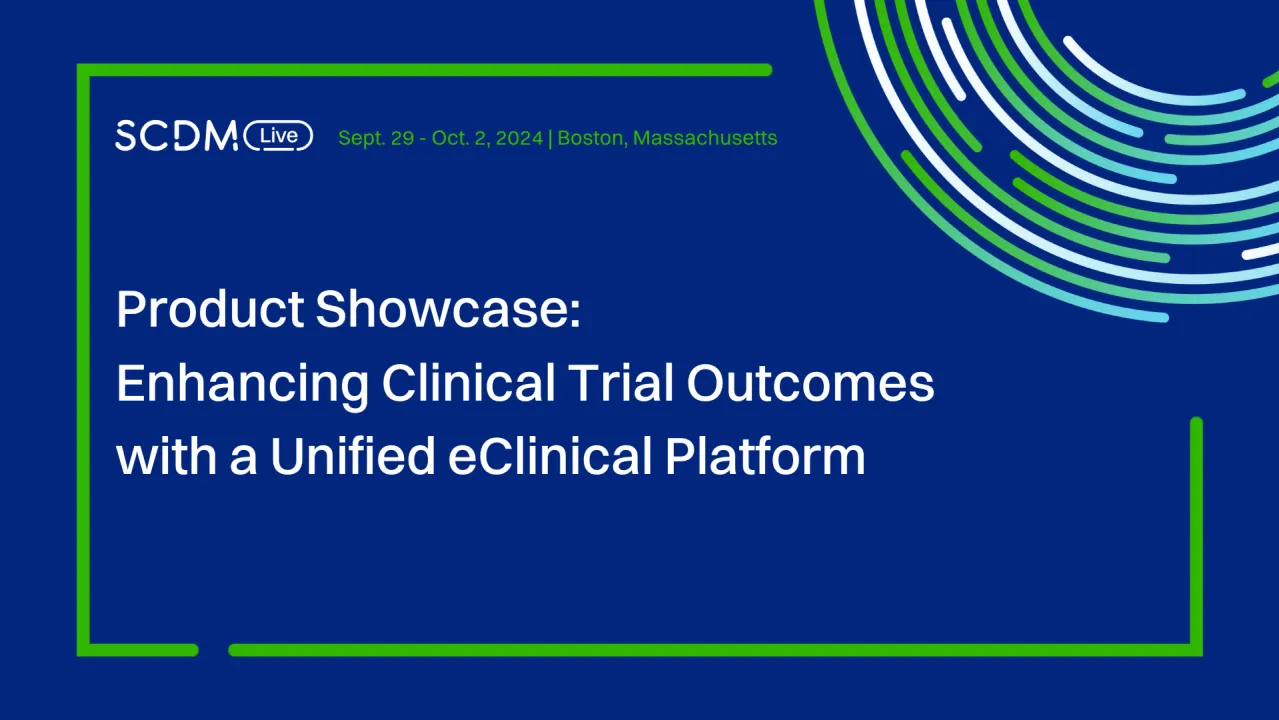 SCDM Live Sept. 29 - Oct. 2, 2024 | Boston, Massachusetts

Product Showcase:
Enhancing Clinical Trial Outcomes with a Unified eClinical Platform